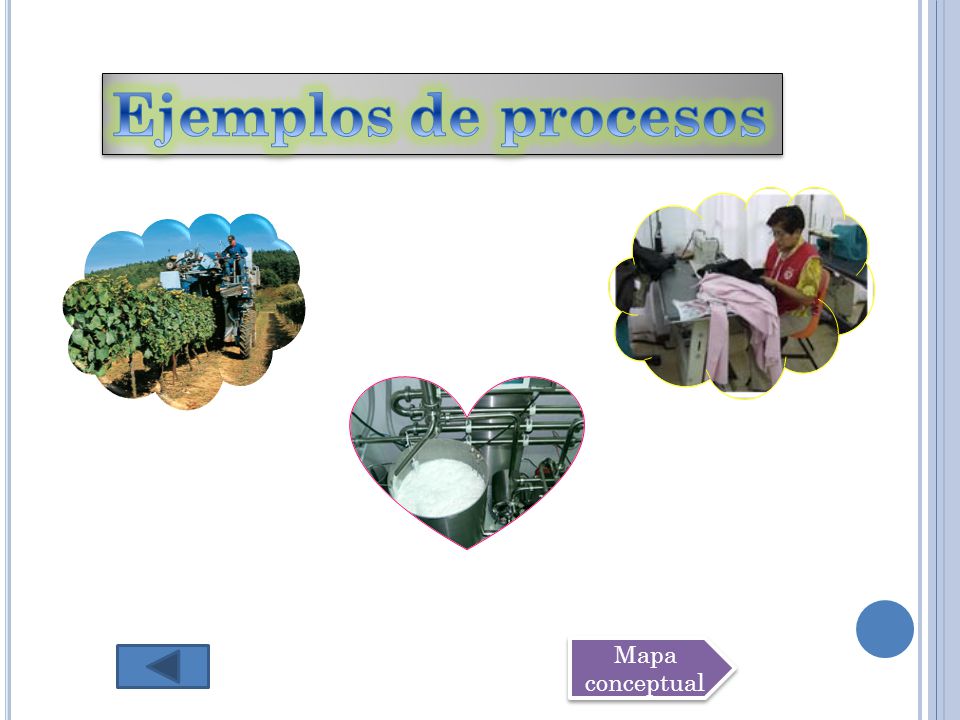 Ejemplos de procesos

Mapa conceptual